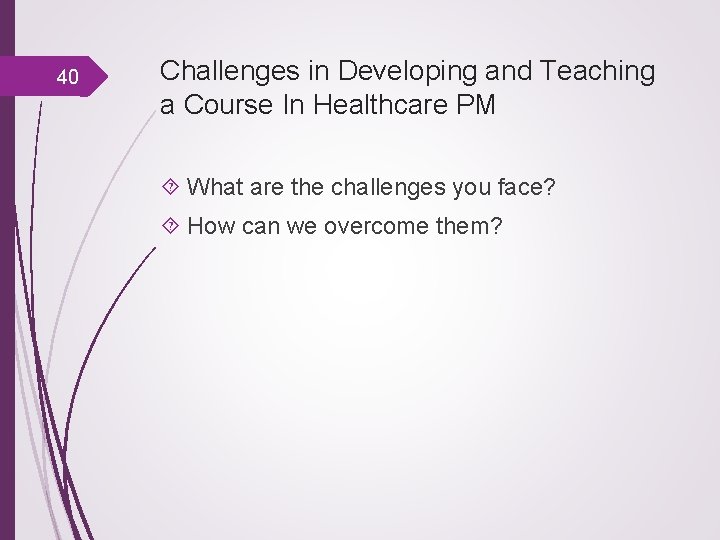 40

Challenges in Developing and Teaching a Course In Healthcare PM

What are the challenges you face?

How can we overcome them?